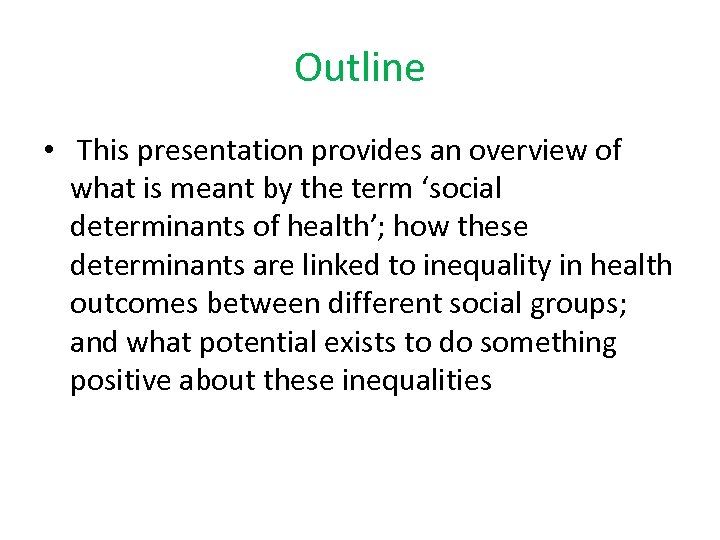 Outline

• This presentation provides an overview of what is meant by the term ‘social determinants of health’; how these determinants are linked to inequality in health outcomes between different social groups; and what potential exists to do something positive about these inequalities